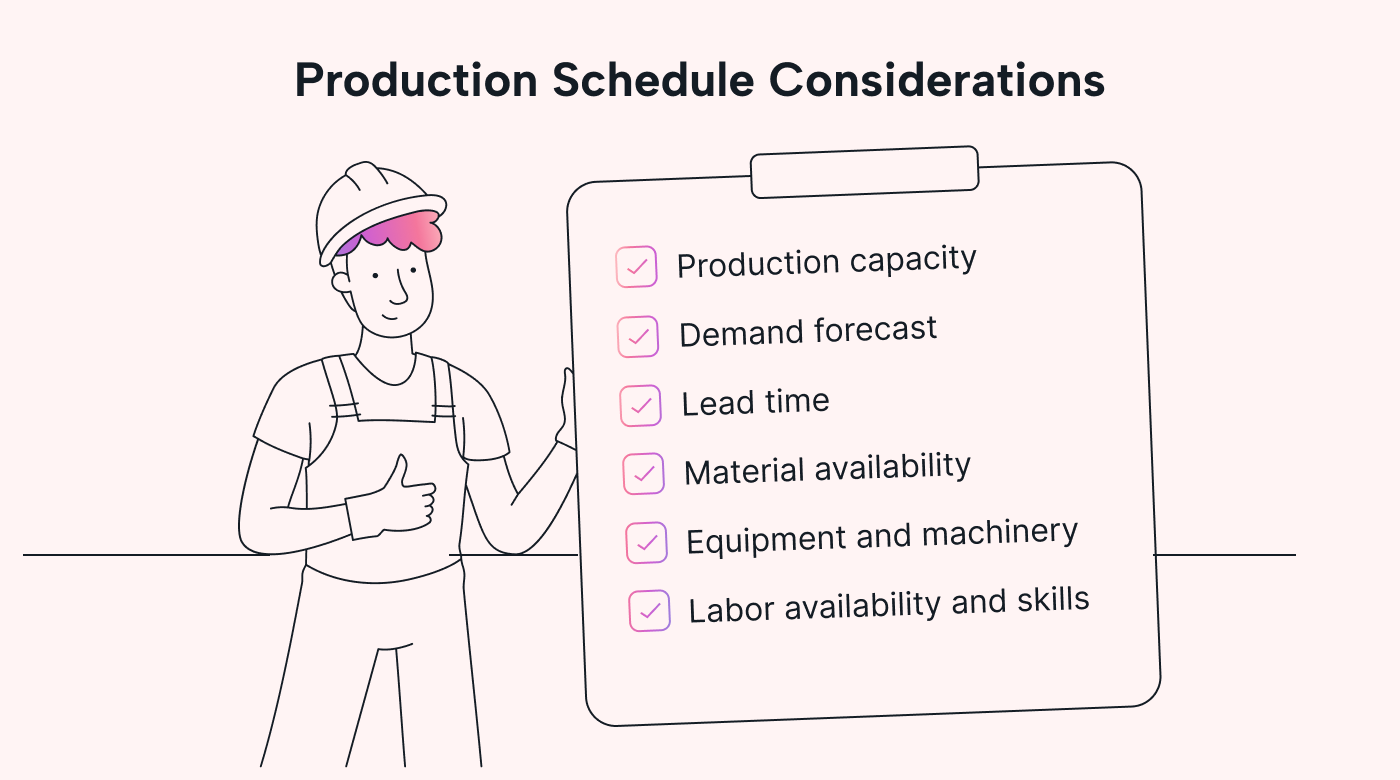 Production Schedule Considerations

Production capacity

Demand forecast

Lead time

Material availability

Equipment and machinery

Labor availability and skills